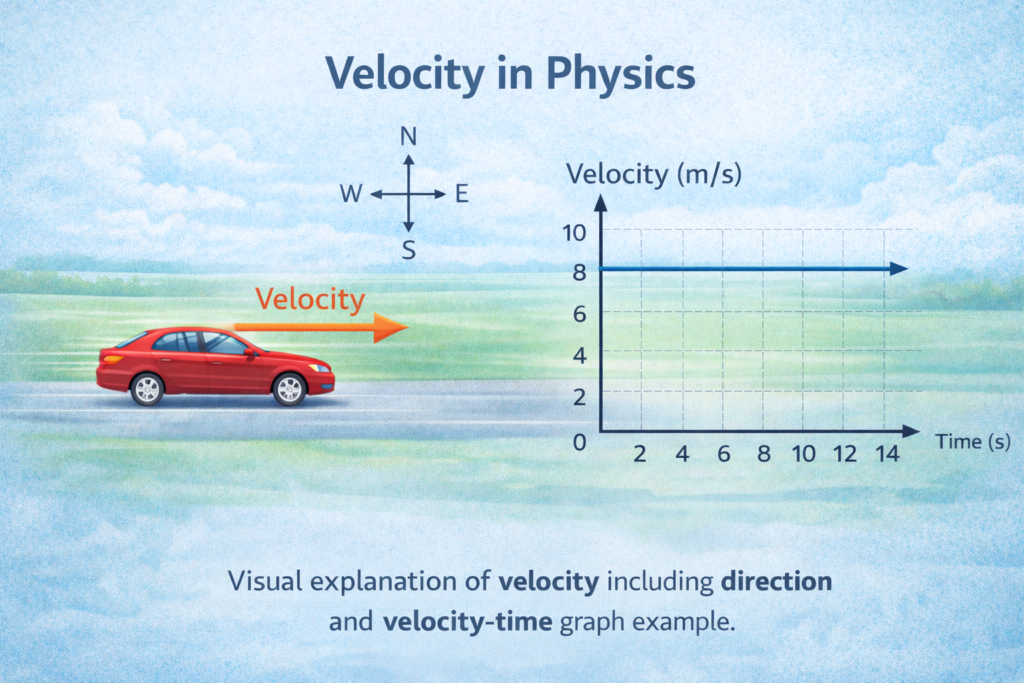 Velocity in Physics

N
W
E
S

Velocity

Velocity (m/s)
10
8
6
4
2
0
2 4 6 8 10 12 14
Time (s)

Visual explanation of velocity including direction and velocity-time graph example.